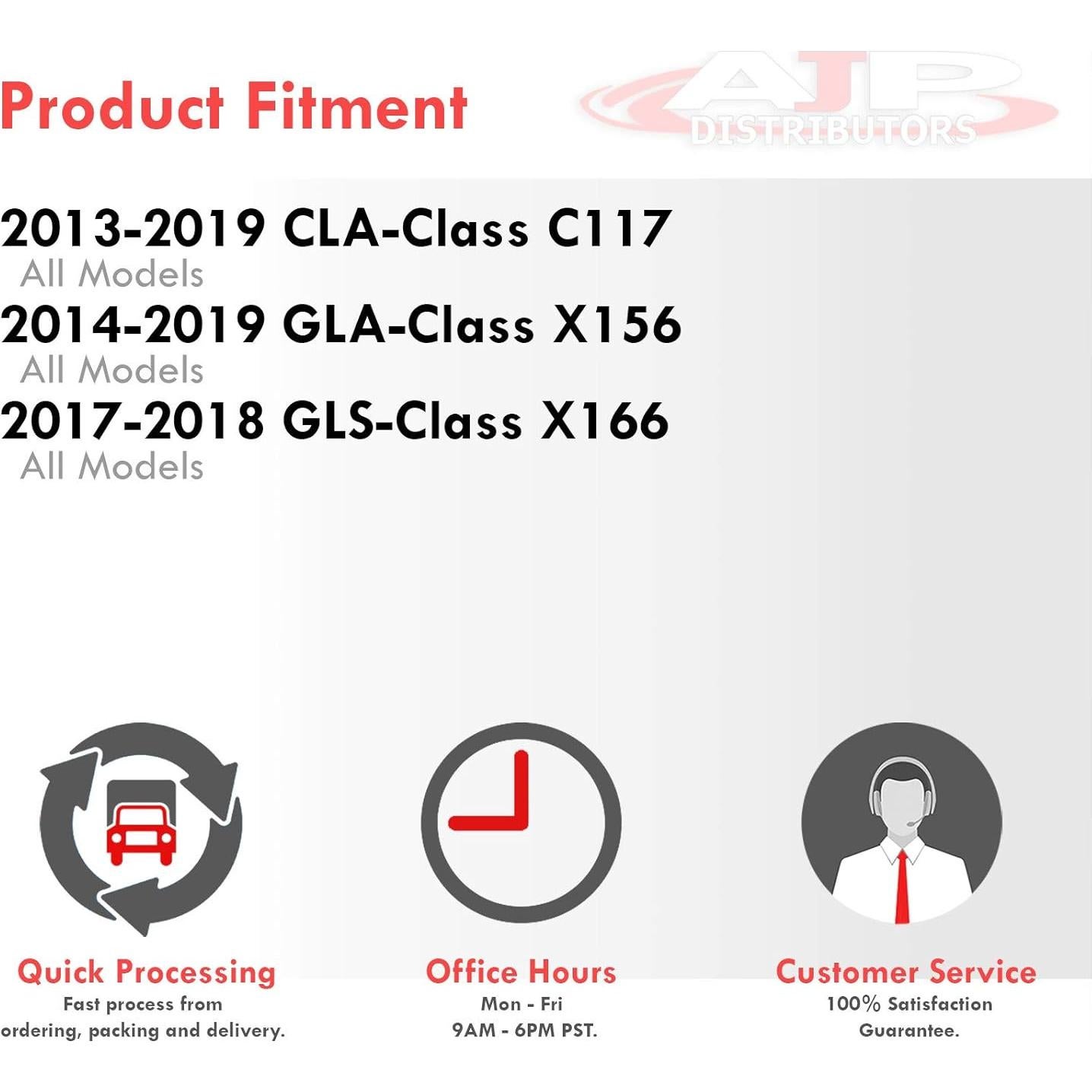 Product Fitment

AJP DISTRIBUTORS

2013-2019 CLA-Class C117
All Models
2014-2019 GLA-Class X156
All Models
2017-2018 GLS-Class X166
All Models

Quick Processing
Fast process from ordering, packing and delivery.

Office Hours
Mon - Fri
9AM - 6PM PST.

Customer Service
100% Satisfaction Guarantee.